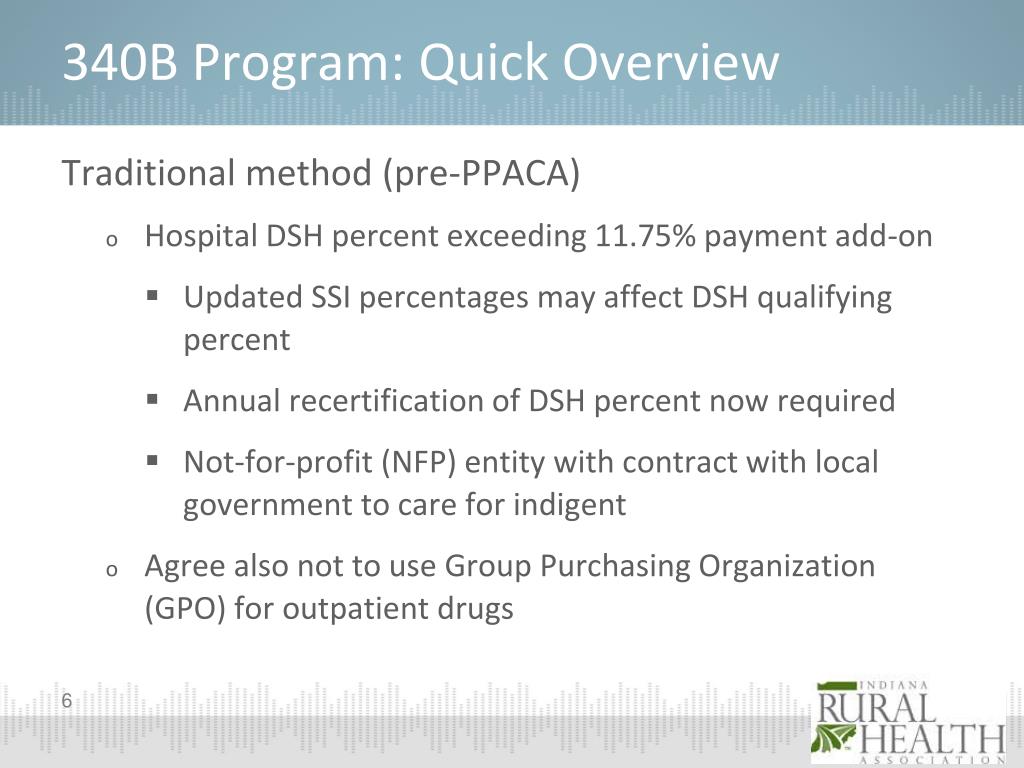 340B Program: Quick Overview

Traditional method (pre-PPACA)

o Hospital DSH percent exceeding 11.75% payment add-on

▪ Updated SSI percentages may affect DSH qualifying percent

▪ Annual recertification of DSH percent now required

▪ Not-for-profit (NFP) entity with contract with local government to care for indigent

o Agree also not to use Group Purchasing Organization (GPO) for outpatient drugs

6

INDIANA
RURAL
HEALTH
ASSOCIATION